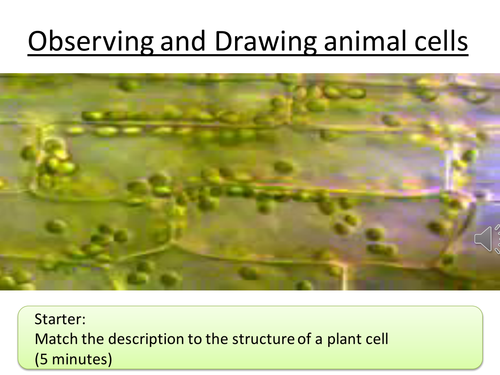 Observing and Drawing animal cells

Starter:
Match the description to the structure of a plant cell
(5 minutes)